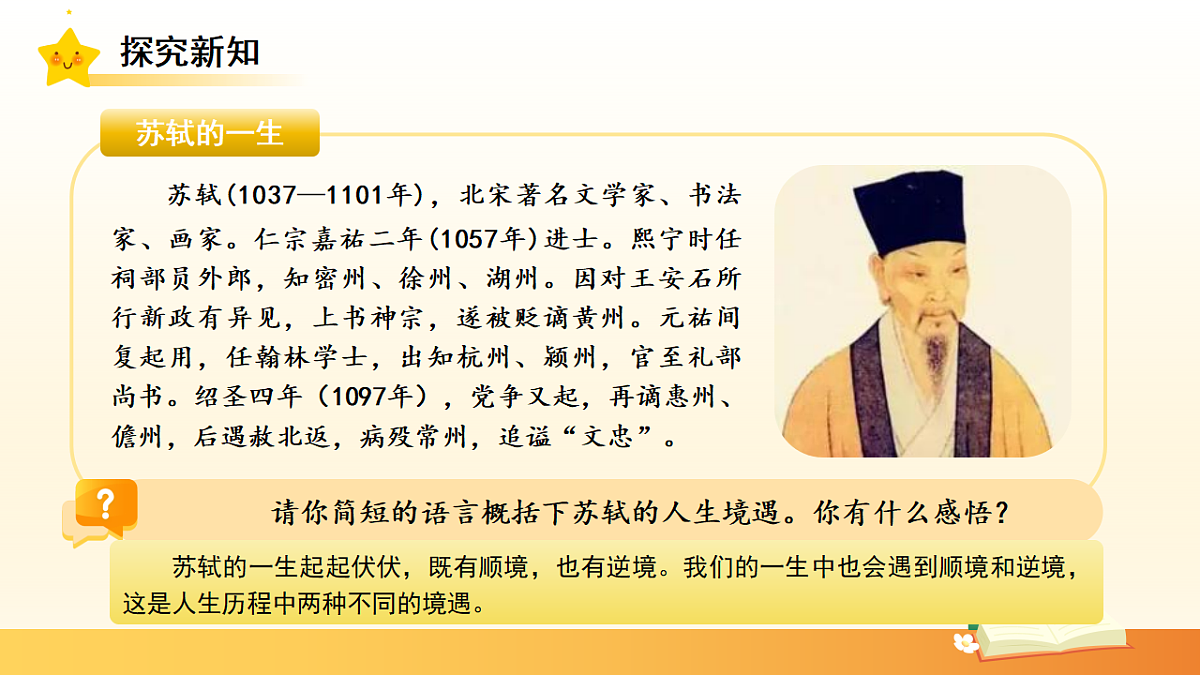 探究新知

苏轼的一生

苏轼(1037—1101年)，北宋著名文学家、书法家、画家。仁宗嘉祐二年(1057年)进士。熙宁时任祠部员外郎，知密州、徐州、湖州。因对王安石所行新政有异见，上书神宗，遂被贬谪黄州。元祐间复起用，任翰林学士，出知杭州、颍州，官至礼部尚书。绍圣四年（1097年），党争又起，再谪惠州、儋州，后遇赦北返，病殁常州，追谥“文忠”。

?

请你简短的语言概括下苏轼的人生境遇。你有什么感悟？

苏轼的一生起起伏伏，既有顺境，也有逆境。我们的一生中也会遇到顺境和逆境，这是人生历程中两种不同的境遇。